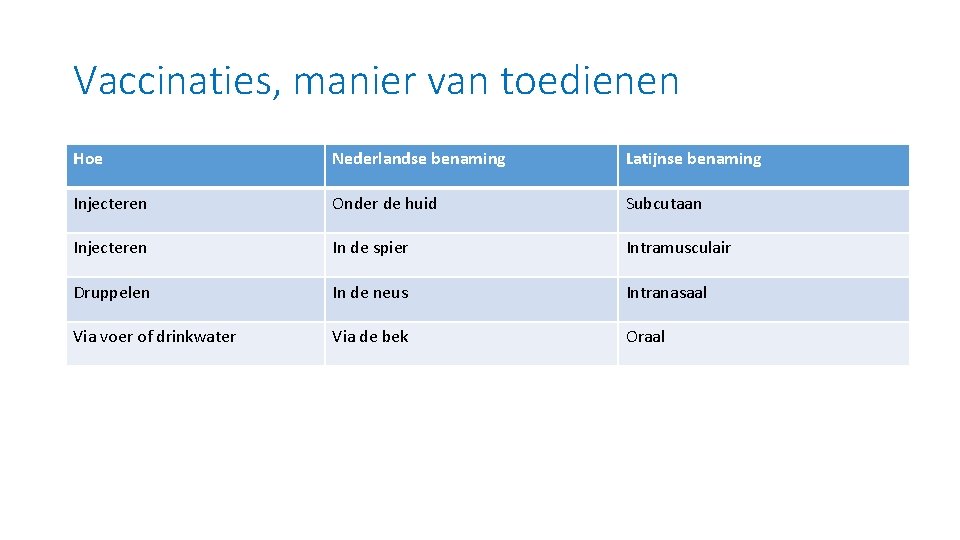 Vaccinaties, manier van toedienen

| Hoe | Nederlandse benaming | Latijnse benaming |
|---|---|---|
| Injecteren | Onder de huid | Subcutaan |
| Injecteren | In de spier | Intramusculair |
| Druppelen | In de neus | Intranasaal |
| Via voer of drinkwater | Via de bek | Oraal |